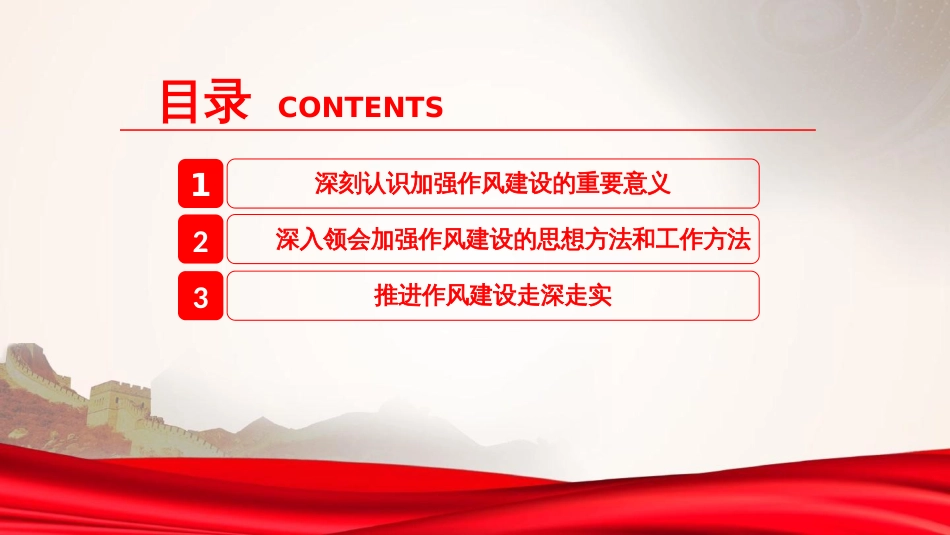 目录 CONTENTS

1 深刻认识加强作风建设的重要意义

2 深入领会加强作风建设的思想方法和工作方法

3 推进作风建设走深走实